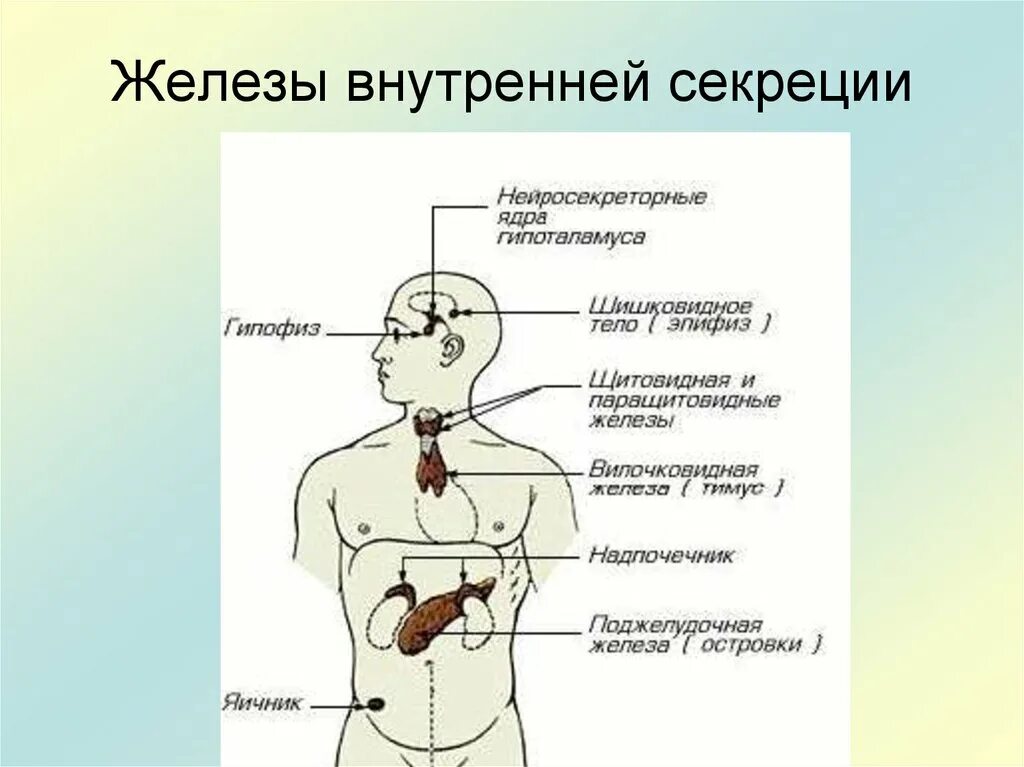 Железы внутренней секреции

Нейросекреторные ядра гипоталамуса

Гипофиз

Шишковидное тело ( эпифиз )

Щитовидная и паращитовидные железы

Вилочковидная железа ( тимус )

Надпочечник

Поджелудочная железа ( островки )

Яичник